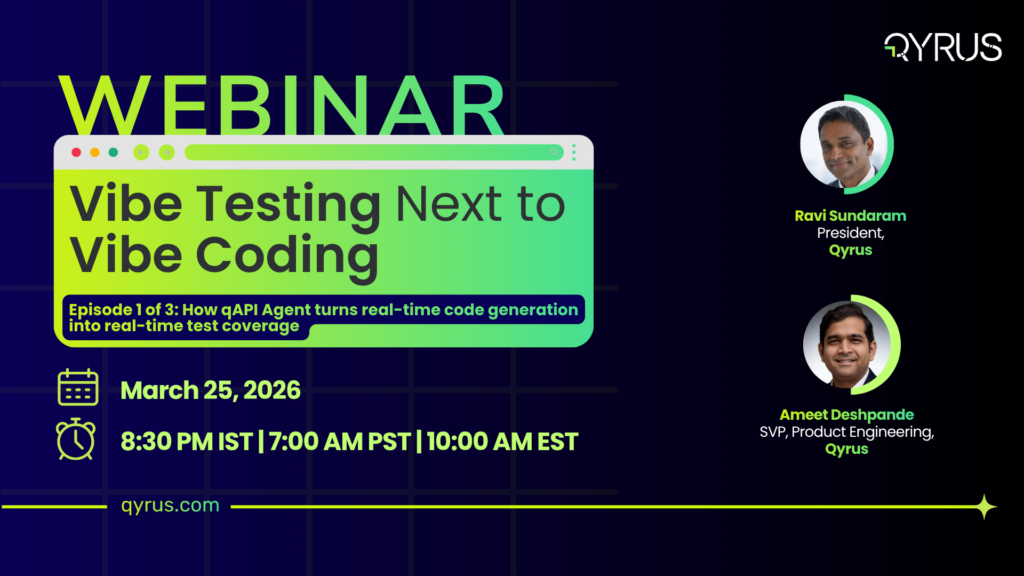 QYRUS

WEBINAR

Vibe Testing Next to Vibe Coding

Episode 1 of 3: How qAPI Agent turns real-time code generation into real-time test coverage

March 25, 2026

8:30 PM IST | 7:00 AM PST | 10:00 AM EST

qyrus.com

Ravi Sundaram
President,
Qyrus

Ameet Deshpande
SVP, Product Engineering,
Qyrus